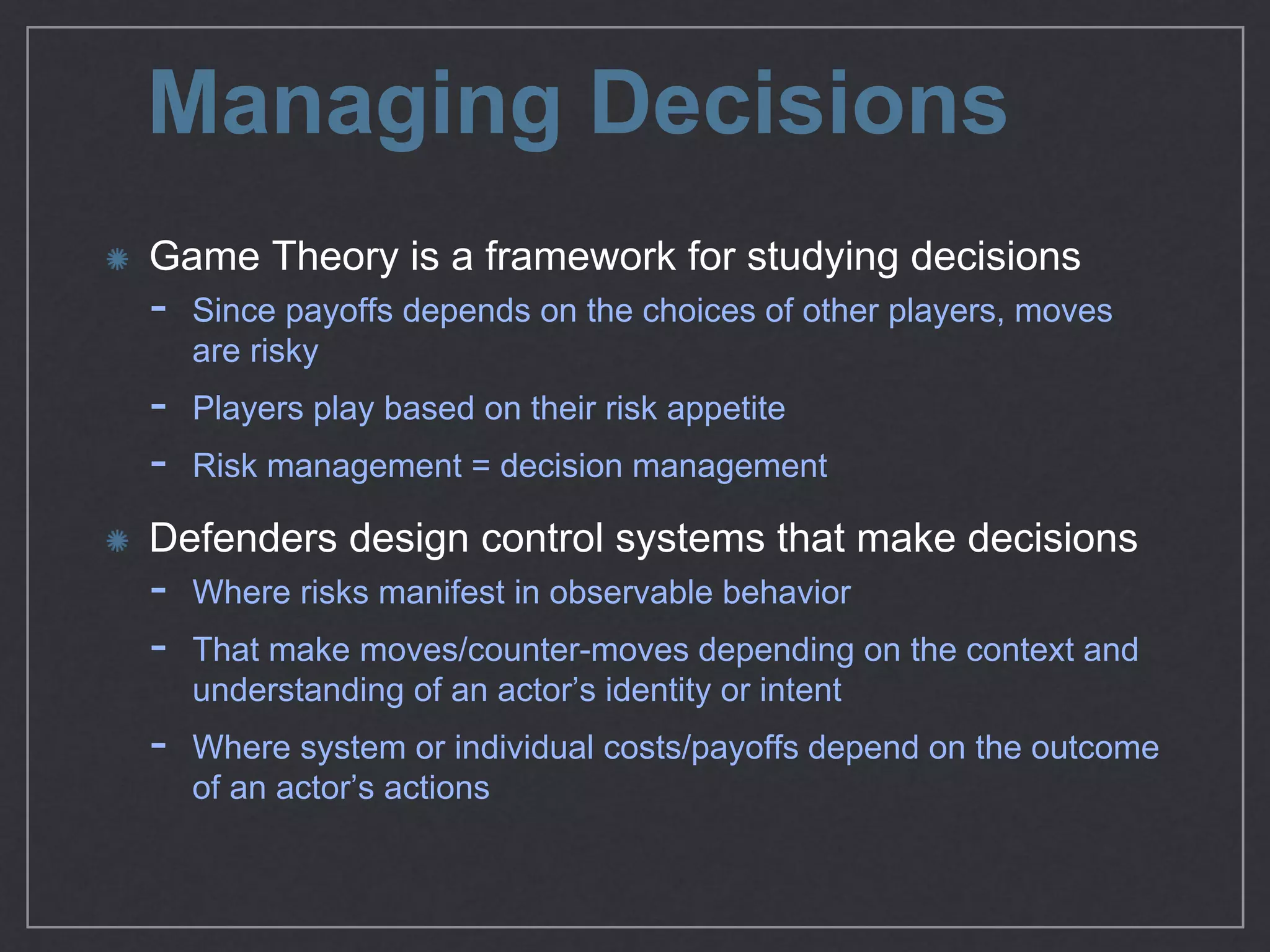 Managing Decisions

Game Theory is a framework for studying decisions

- Since payoffs depends on the choices of other players, moves are risky
- Players play based on their risk appetite
- Risk management = decision management

Defenders design control systems that make decisions

- Where risks manifest in observable behavior
- That make moves/counter-moves depending on the context and understanding of an actor’s identity or intent
- Where system or individual costs/payoffs depend on the outcome of an actor’s actions